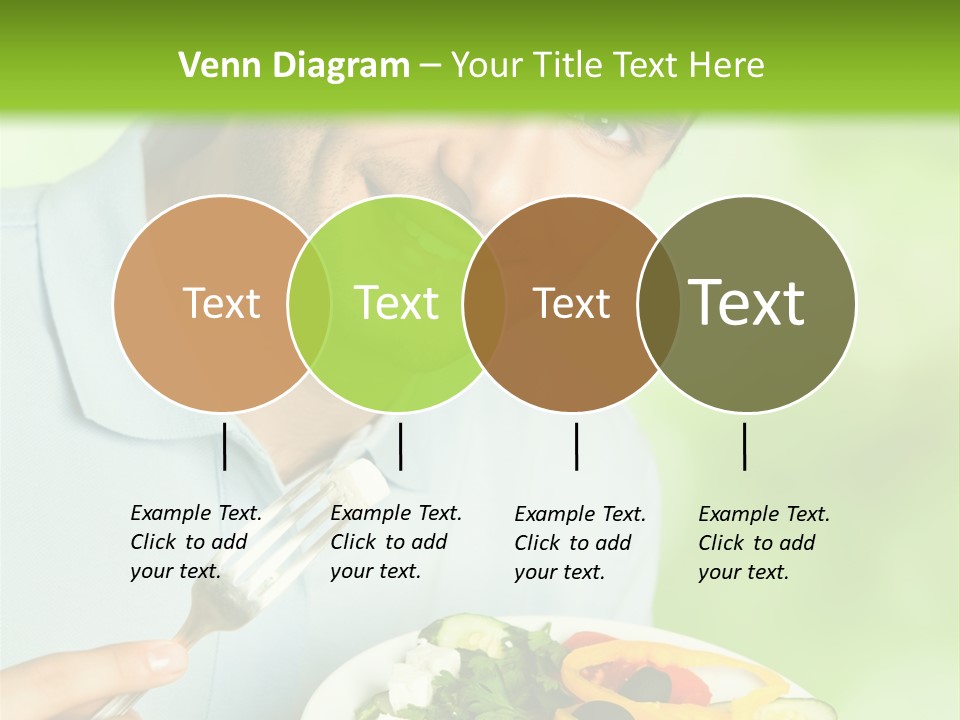 Venn Diagram – Your Title Text Here

Text

Text

Text

Text

Example Text. Click to add your text.

Example Text. Click to add your text.

Example Text. Click to add your text.

Example Text. Click to add your text.